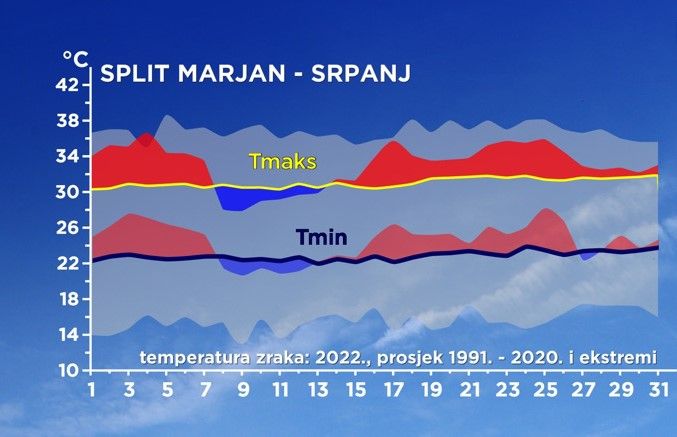 °C
SPLIT MARJAN - SRPANJ

42
38
34
30
26
22
18
14
10

Tmaks
Tmin

temperatura zraka: 2022., prosjek 1991. - 2020. i ekstremi

1 3 5 7 9 11 13 15 17 19 21 23 25 27 29 31